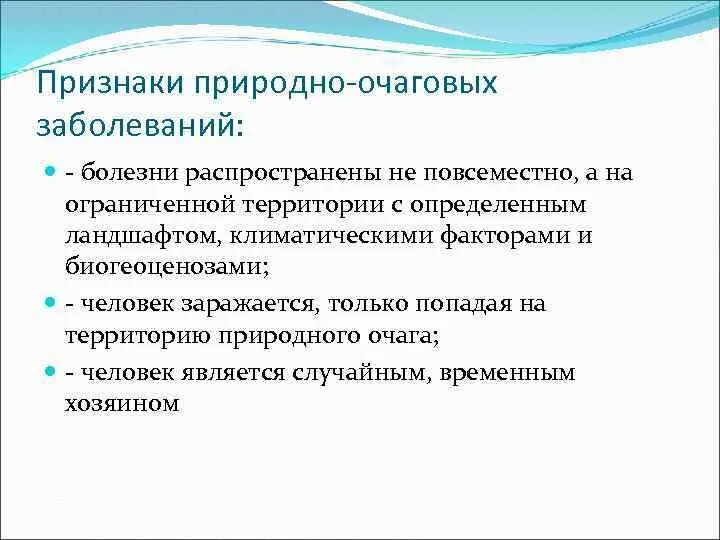 Признаки природно-очаговых заболеваний:

- болезни распространены не повсеместно, а на ограниченной территории с определенным ландшафтом, климатическими факторами и биогеоценозами;

- человек заражается, только попадая на территорию природного очага;

- человек является случайным, временным хозяином